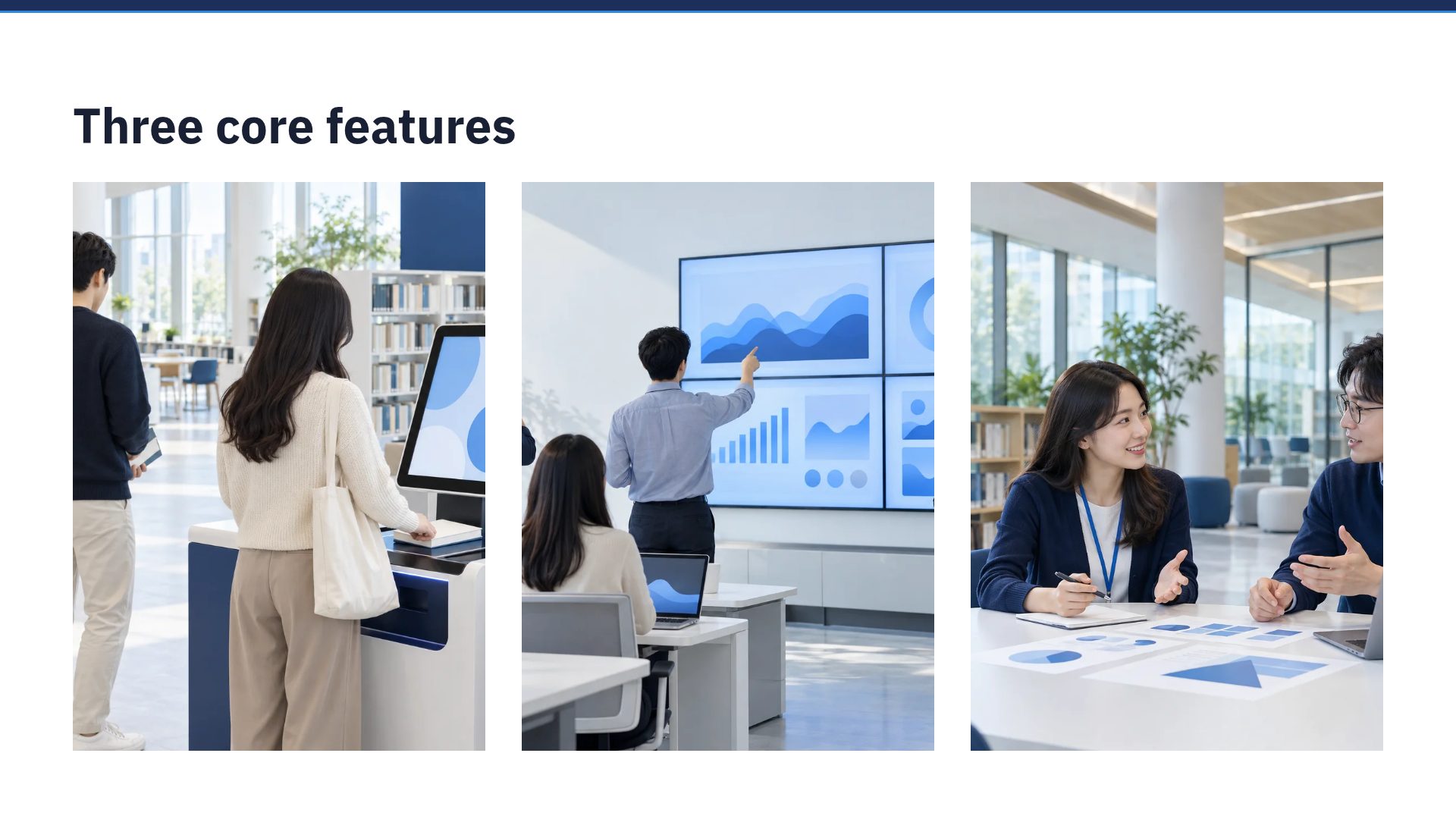 Three core features